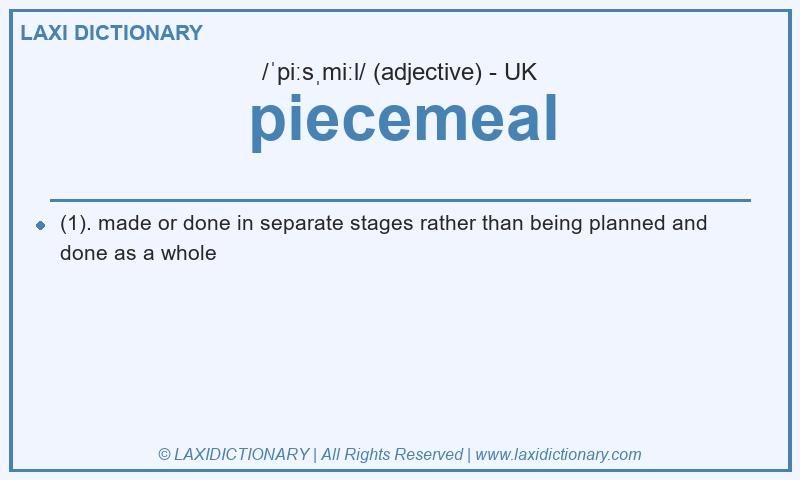 LAXI DICTIONARY

/ˈpiːsˌmiːl/ (adjective) - UK

piecemeal

(1). made or done in separate stages rather than being planned and done as a whole

© LAXIDICTIONARY | All Rights Reserved | www.laxidictionary.com